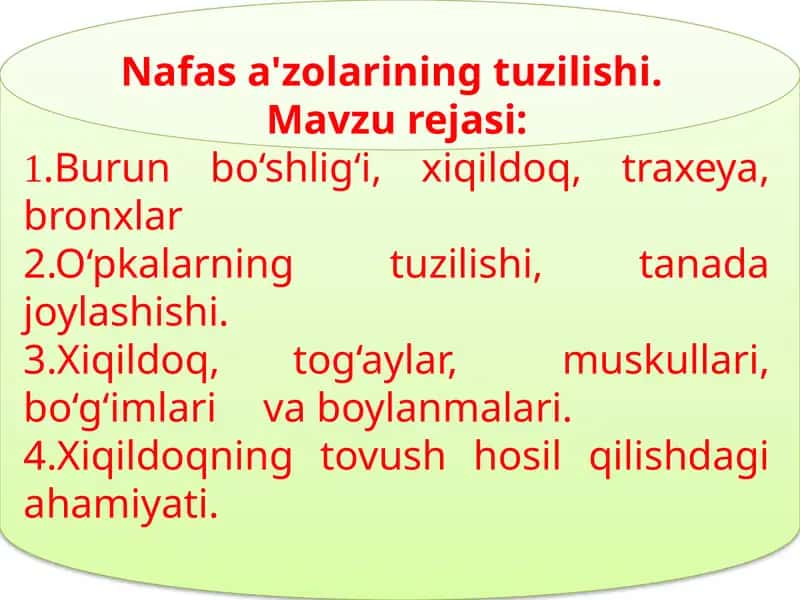 Nafas a'zolarining tuzilishi.
Mavzu rejasi:

1.Burun bo‘shlig‘i, xiqildoq, traxeya, bronxlar
2.O‘pkalarning tuzilishi, tanada joylashishi.
3.Xiqildoq, tog‘aylar, muskullari, bo‘g‘imlari va boylanmalari.
4.Xiqildoqning tovush hosil qilishdagi ahamiyati.